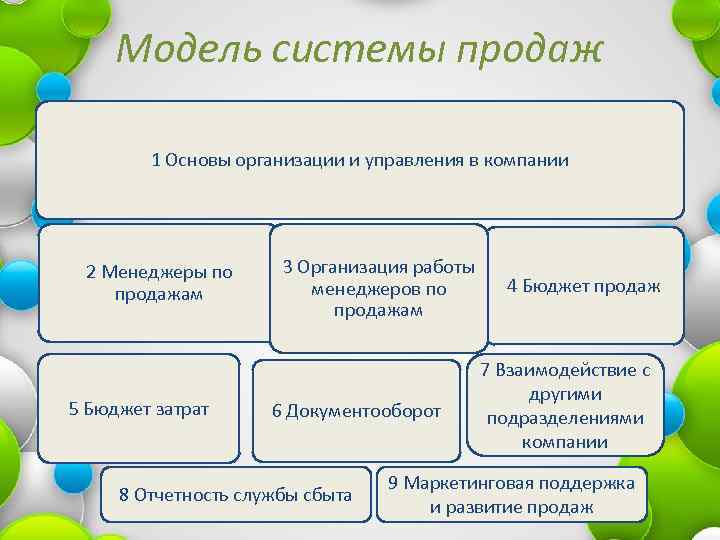 Модель системы продаж

1 Основы организации и управления в компании

2 Менеджеры по продажам

3 Организация работы менеджеров по продажам

4 Бюджет продаж

5 Бюджет затрат

6 Документооборот

7 Взаимодействие с другими подразделениями компании

8 Отчетность службы сбыта

9 Маркетинговая поддержка и развитие продаж